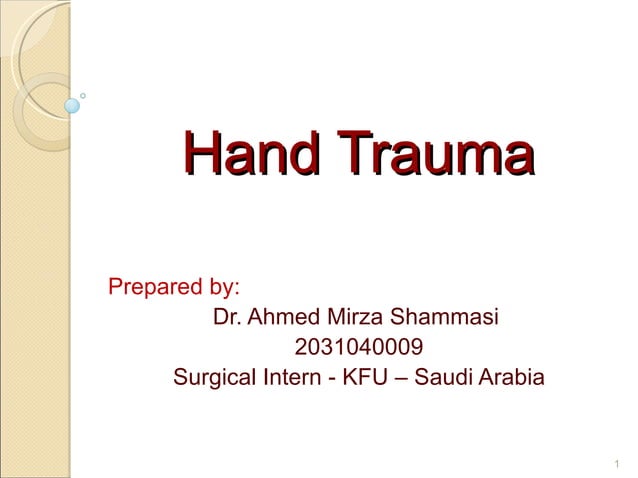 Hand Trauma

Prepared by:
Dr. Ahmed Mirza Shammasi
2031040009
Surgical Intern - KFU – Saudi Arabia

1